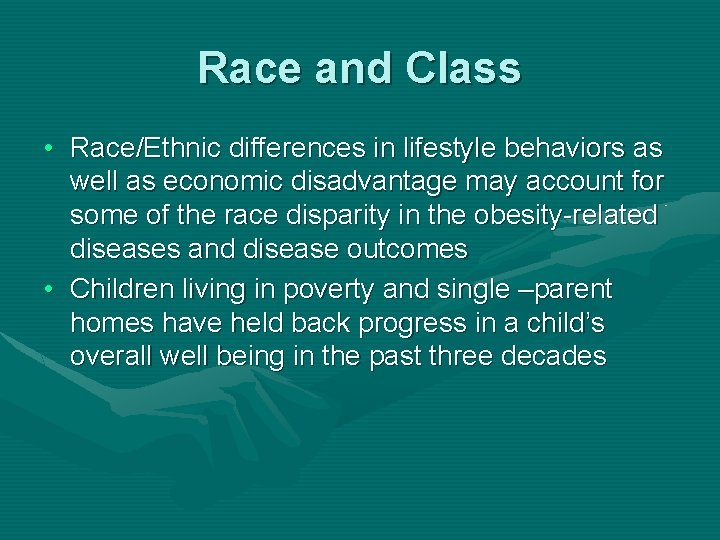 Race and Class

• Race/Ethnic differences in lifestyle behaviors as well as economic disadvantage may account for some of the race disparity in the obesity-related diseases and disease outcomes

• Children living in poverty and single –parent homes have held back progress in a child's overall well being in the past three decades